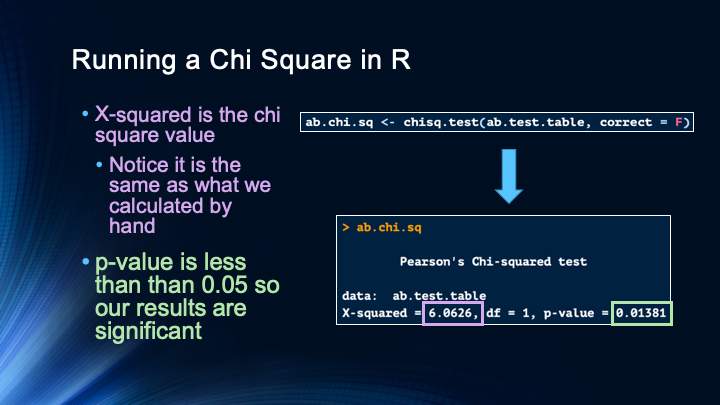 Running a Chi Square in R

• X-squared is the chi square value
  • Notice it is the same as what we calculated by hand
• p-value is less than than 0.05 so our results are significant

ab.chi.sq <- chisq.test(ab.test.table, correct = F)

> ab.chi.sq

Pearson's Chi-squared test

data: ab.test.table
X-squared = 6.0626, df = 1, p-value = 0.01381